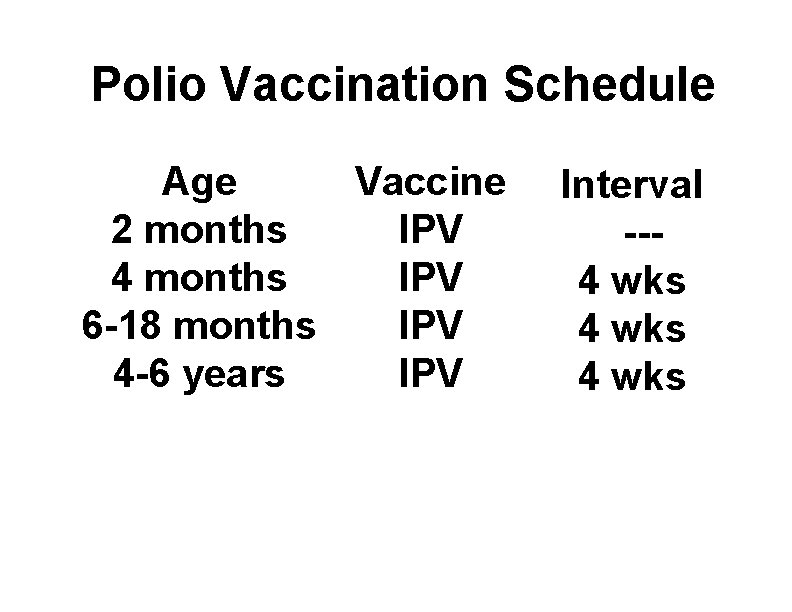 Polio Vaccination Schedule

| Age | Vaccine | Interval |
|---|---|---|
| 2 months | IPV | --- |
| 4 months | IPV | 4 wks |
| 6-18 months | IPV | 4 wks |
| 4-6 years | IPV | 4 wks |